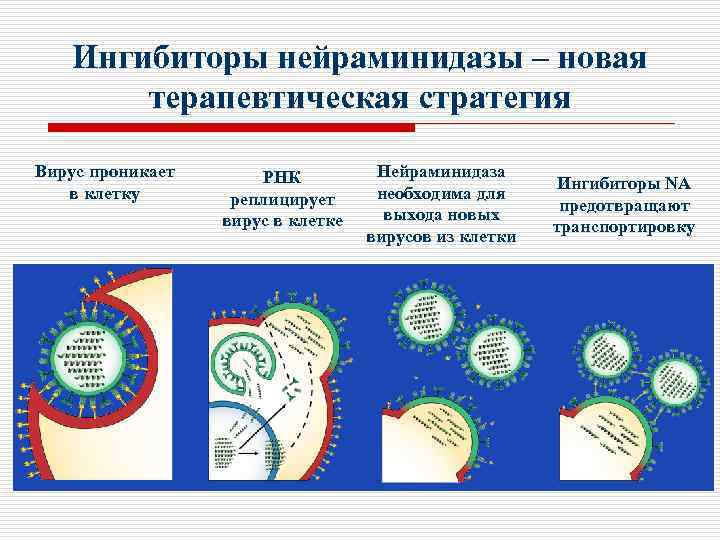 Ингибиторы нейраминидазы – новая терапевтическая стратегия

Вирус проникает в клетку

РНК реплицирует вирус в клетке

Нейраминидаза необходима для выхода новых вирусов из клетки

Ингибиторы NA предотвращают транспортировку